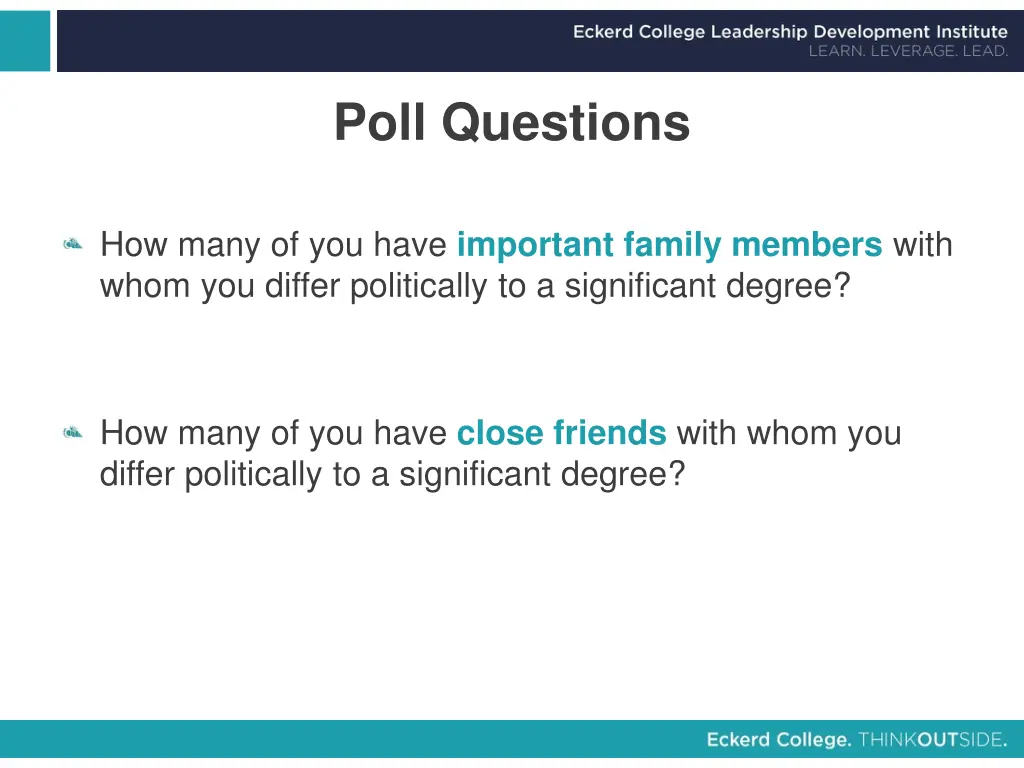 Eckerd College Leadership Development Institute
LEARN. LEVERAGE. LEAD.

Poll Questions

How many of you have important family members with whom you differ politically to a significant degree?

How many of you have close friends with whom you differ politically to a significant degree?

Eckerd College. THINKOUTSIDE.